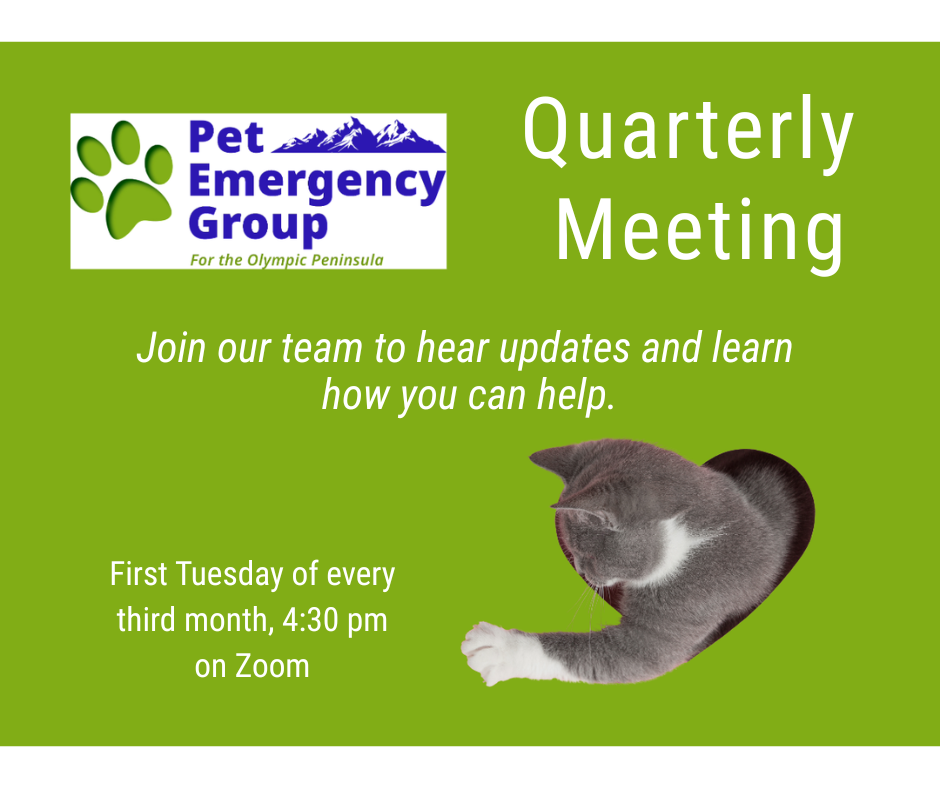 Pet Emergency Group
For the Olympic Peninsula

Quarterly Meeting

Join our team to hear updates and learn how you can help.

First Tuesday of every third month, 4:30 pm on Zoom